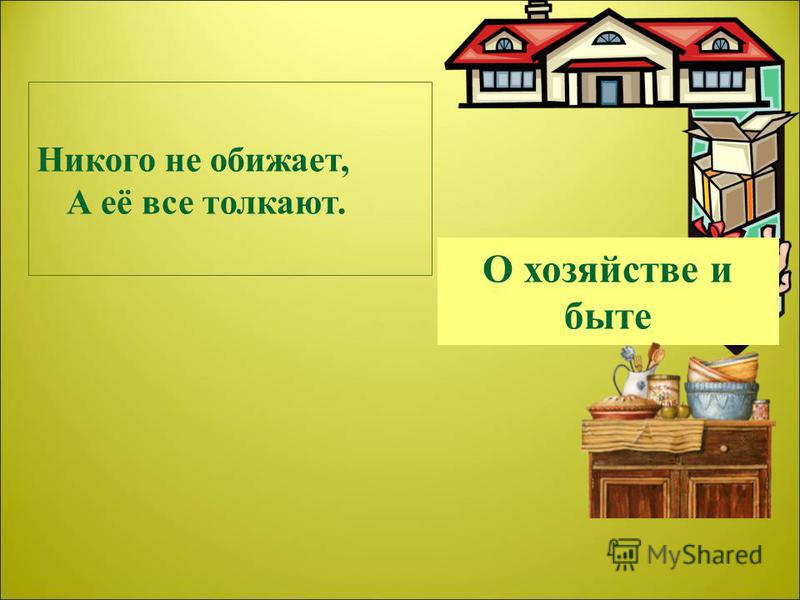 Никого не обижает,
А её все толкают.

О хозяйстве и быте

MyShared